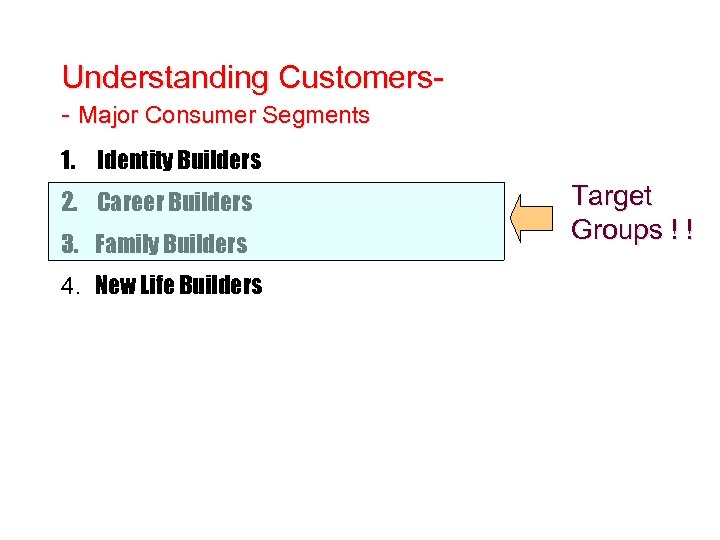 Understanding Customers-
- Major Consumer Segments

1. Identity Builders
2. Career Builders
3. Family Builders
4. New Life Builders

Target Groups ! !